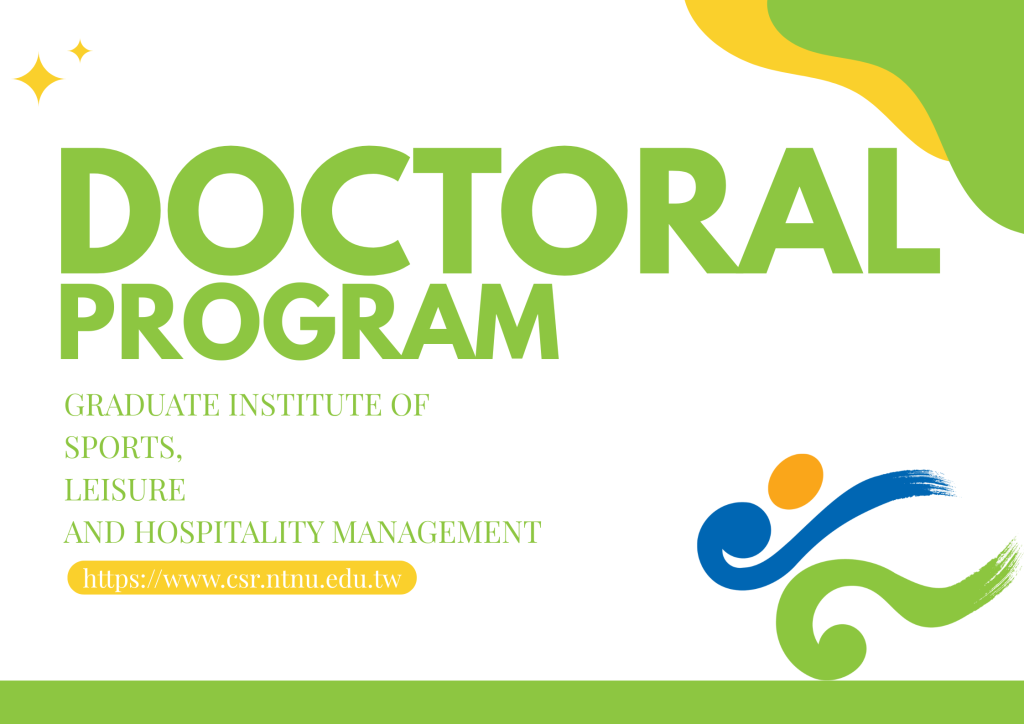 DOCTORAL
PROGRAM

GRADUATE INSTITUTE OF
SPORTS,
LEISURE
AND HOSPITALITY MANAGEMENT

https://www.csr.ntnu.edu.tw